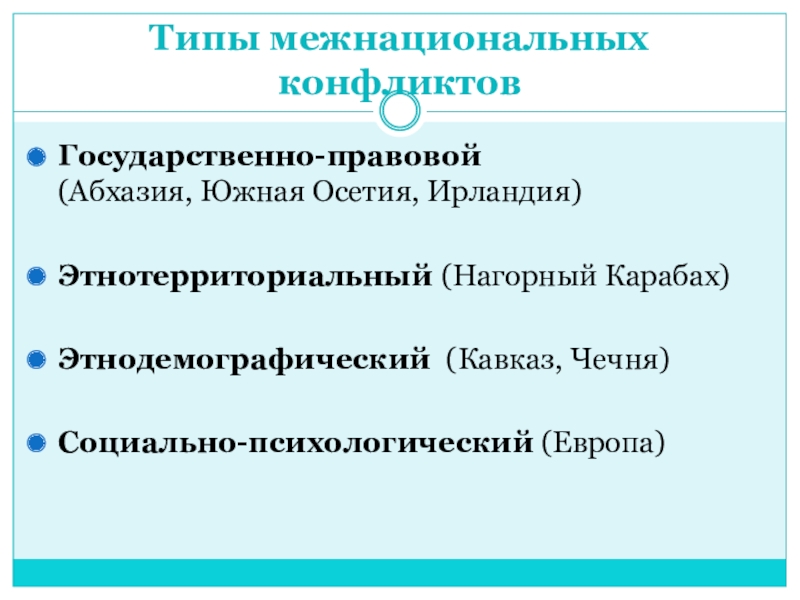 Типы межнациональных конфликтов

Государственно-правовой (Абхазия, Южная Осетия, Ирландия)

Этнотерриториальный (Нагорный Карабах)

Этнодемографический (Кавказ, Чечня)

Социально-психологический (Европа)